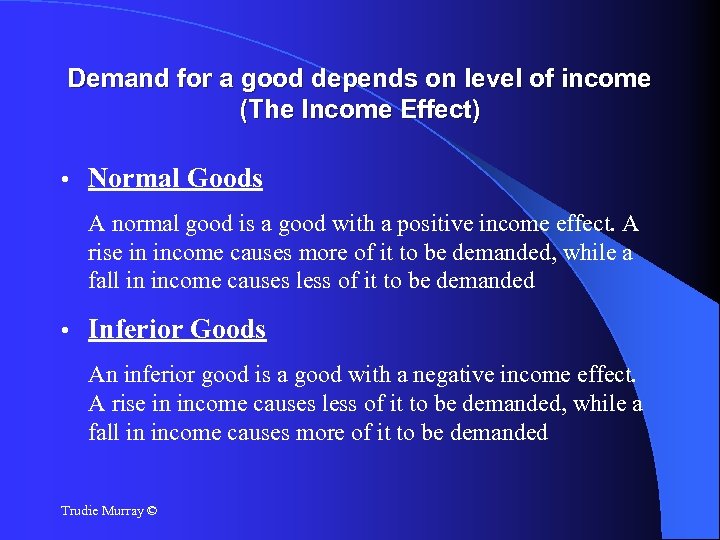 Demand for a good depends on level of income (The Income Effect)

• Normal Goods

A normal good is a good with a positive income effect. A rise in income causes more of it to be demanded, while a fall in income causes less of it to be demanded

• Inferior Goods

An inferior good is a good with a negative income effect. A rise in income causes less of it to be demanded, while a fall in income causes more of it to be demanded

Trudie Murray ©